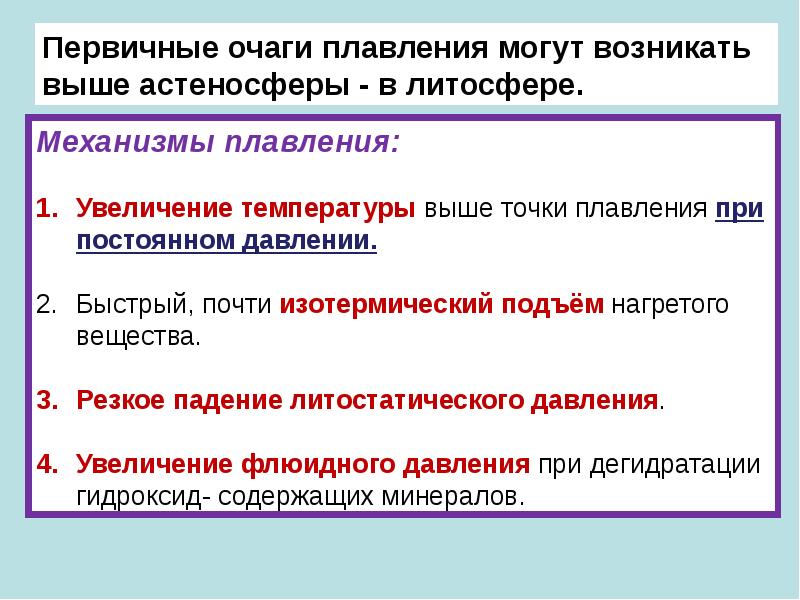 Первичные очаги плавления могут возникать выше астеносферы - в литосфере.

Механизмы плавления:

1. Увеличение температуры выше точки плавления при постоянном давлении.

2. Быстрый, почти изотермический подъём нагретого вещества.

3. Резкое падение литостатического давления.

4. Увеличение флюидного давления при дегидратации гидроксид- содержащих минералов.